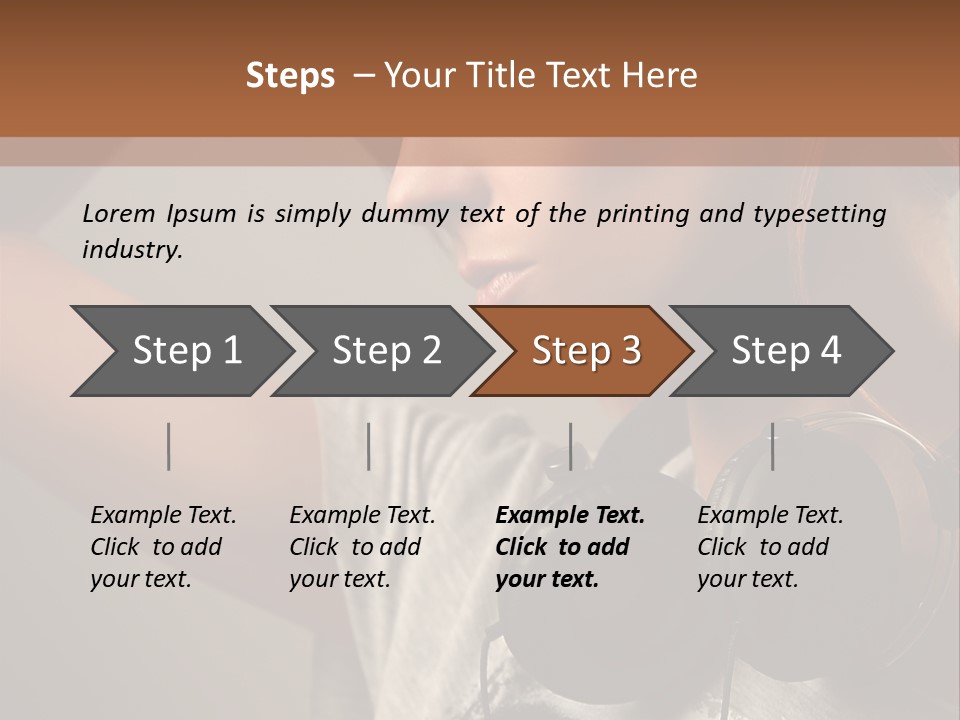 Steps – Your Title Text Here

Lorem Ipsum is simply dummy text of the printing and typesetting industry.

Step 1

Step 2

Step 3

Step 4

Example Text. Click to add your text.

Example Text. Click to add your text.

Example Text. Click to add your text.

Example Text. Click to add your text.